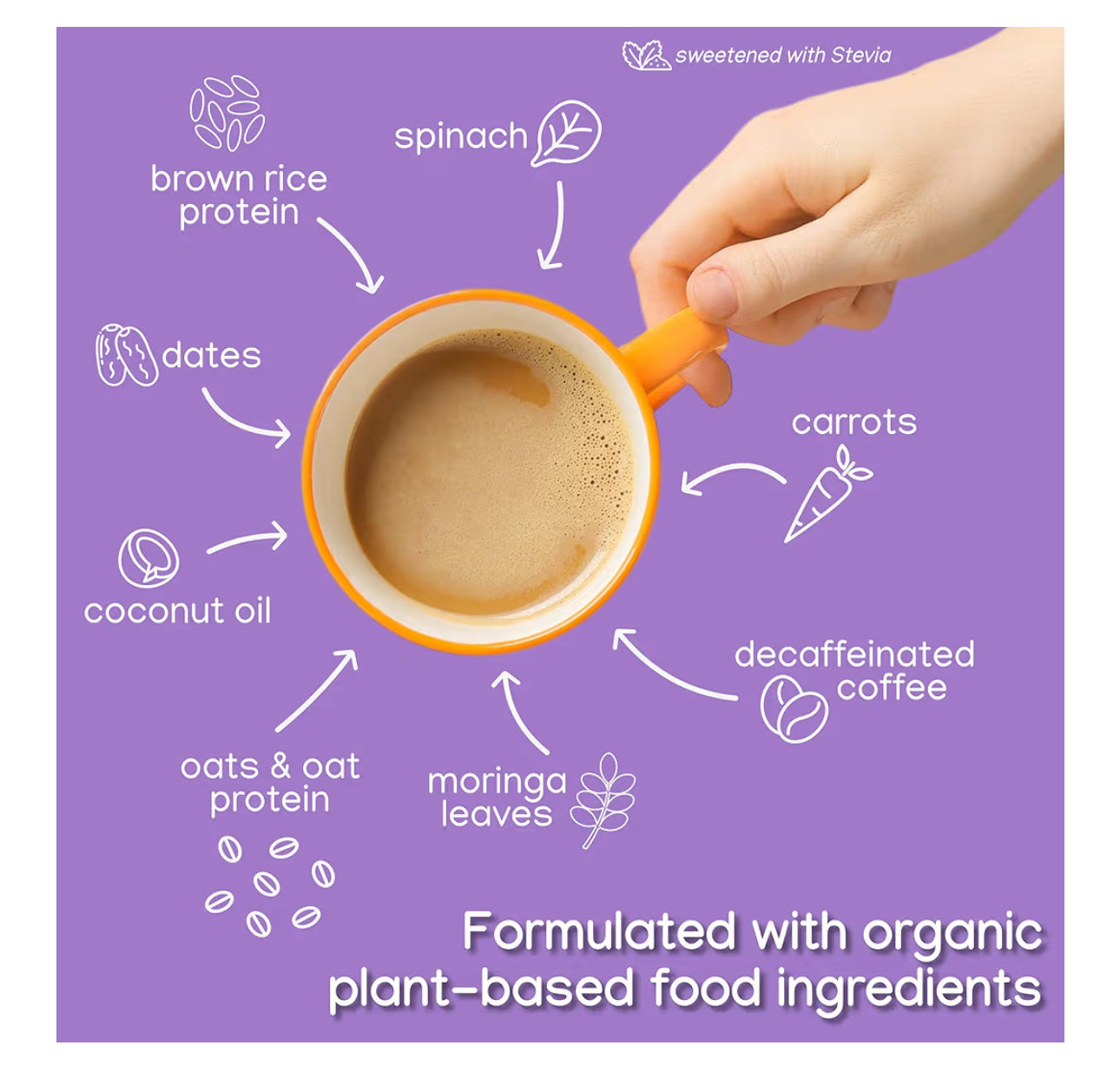 sweetened with Stevia

brown rice protein

spinach

dates

carrots

coconut oil

decaffeinated coffee

oats & oat protein

moringa leaves

Formulated with organic plant-based food ingredients